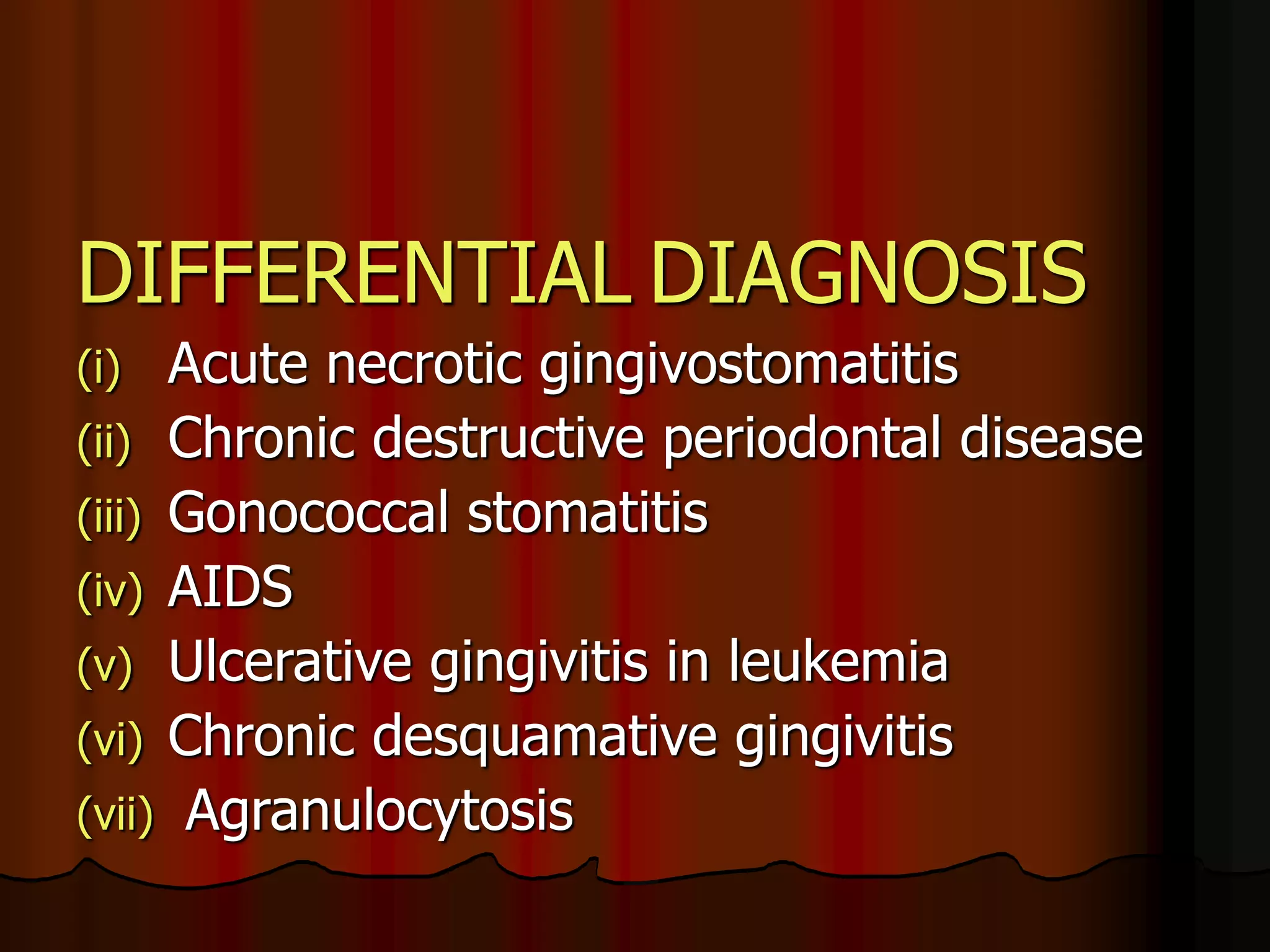 DIFFERENTIAL DIAGNOSIS

(i) Acute necrotic gingivostomatitis
(ii) Chronic destructive periodontal disease
(iii) Gonococcal stomatitis
(iv) AIDS
(v) Ulcerative gingivitis in leukemia
(vi) Chronic desquamative gingivitis
(vii) Agranulocytosis